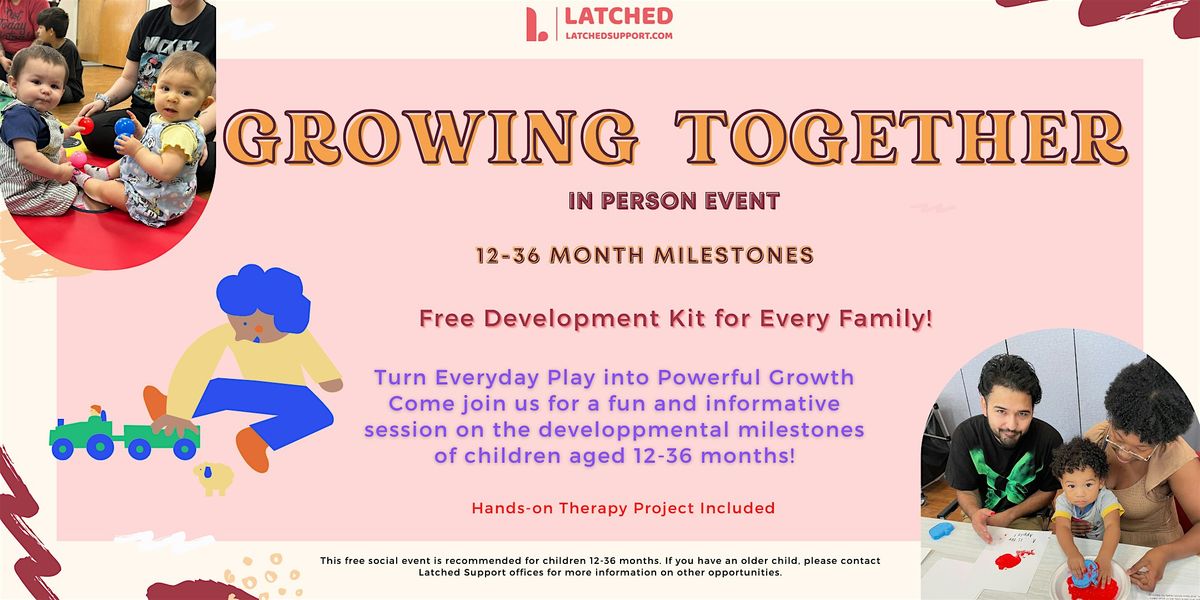 LATCHED
LATCHEDSUPPORT.COM

GROWING TOGETHER

IN PERSON EVENT

12-36 MONTH MILESTONES

Free Development Kit for Every Family!

Turn Everyday Play into Powerful Growth
Come join us for a fun and informative session on the developpmental milestones of children aged 12-36 months!

Hands-on Therapy Project Included

This free social event is recommended for children 12-36 months. If you have an older child, please contact Latched Support offices for more information on other opportunities.